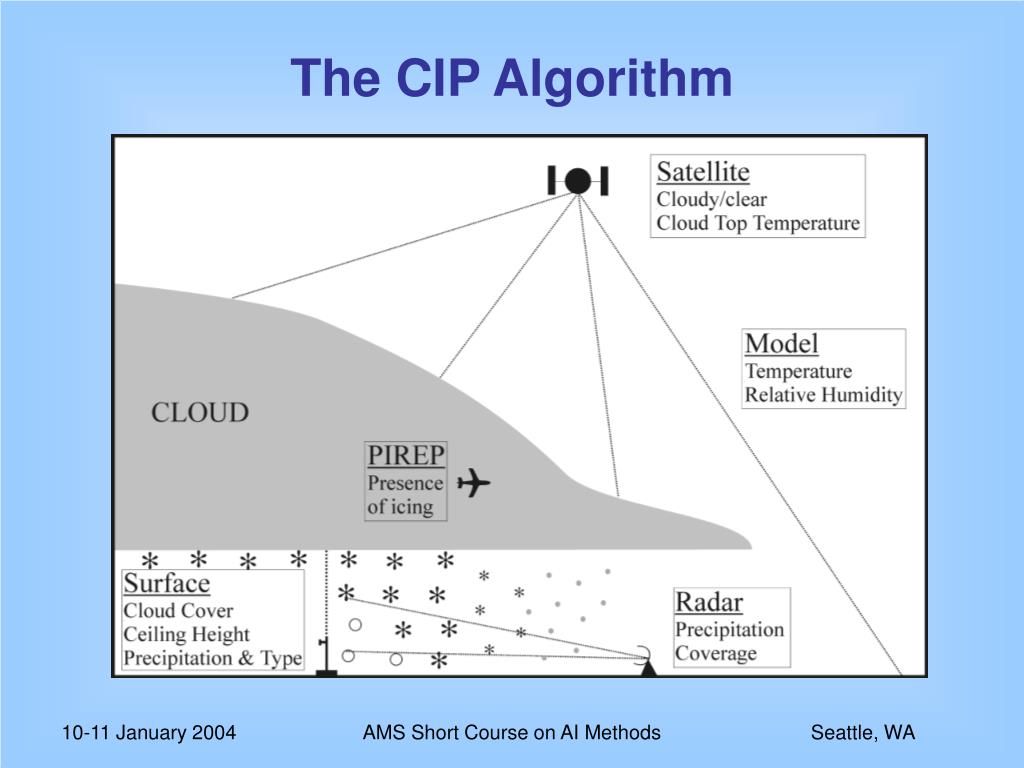 The CIP Algorithm

Satellite
Cloudy/clear
Cloud Top Temperature

Model
Temperature
Relative Humidity

CLOUD

PIREP
Presence
of icing

Surface
Cloud Cover
Ceiling Height
Precipitation & Type

Radar
Precipitation
Coverage

10-11 January 2004

AMS Short Course on AI Methods

Seattle, WA